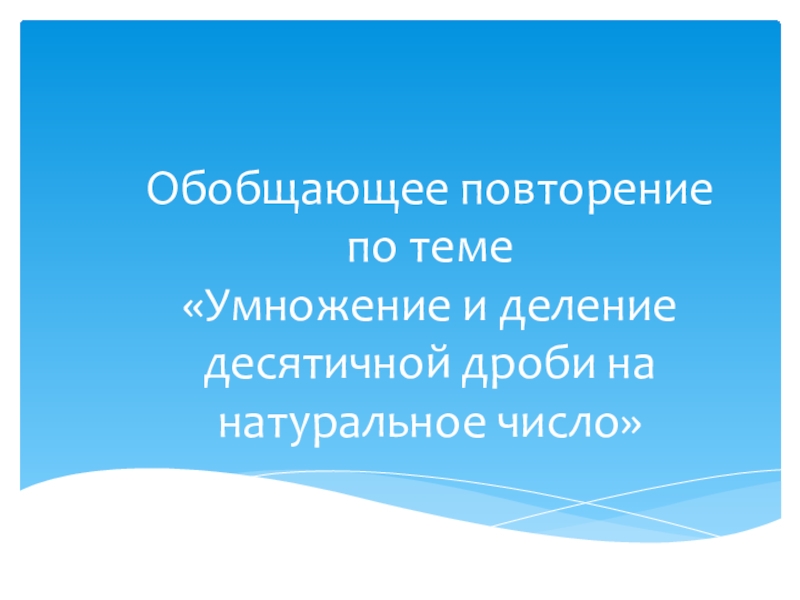 Обобщающее повторение по теме «Умножение и деление десятичной дроби на натуральное число»